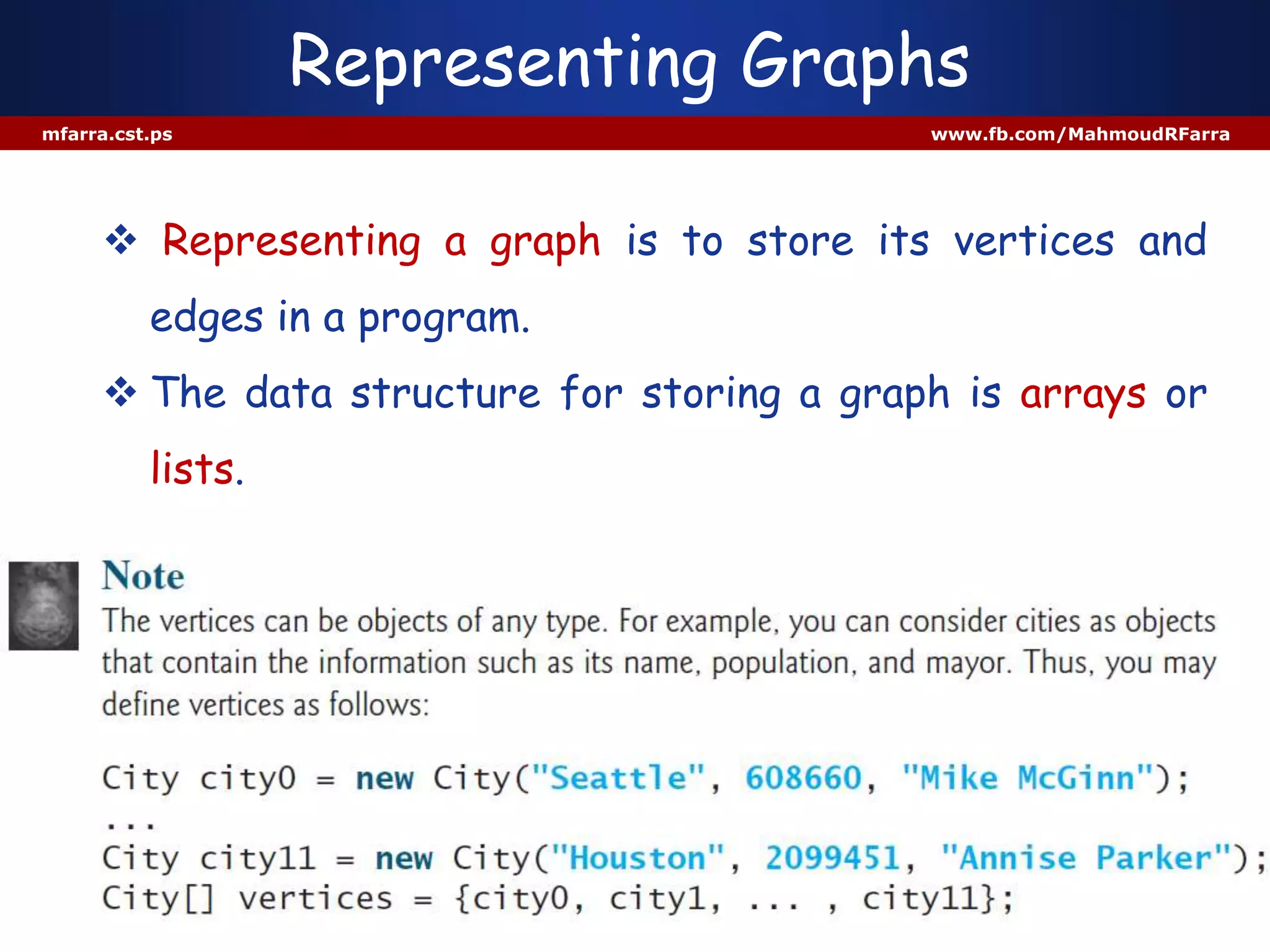 Representing Graphs

mfarra.cst.ps

www.fb.com/MahmoudRFarra

❖ Representing a graph is to store its vertices and edges in a program.

❖ The data structure for storing a graph is arrays or lists.

Note

The vertices can be objects of any type. For example, you can consider cities as objects that contain the information such as its name, population, and mayor. Thus, you may define vertices as follows:

City city0 = new City("Seattle", 608660, "Mike McGinn");
...
City city11 = new City("Houston", 2099451, "Annise Parker");
City[] vertices = {city0, city1, ... , city11};